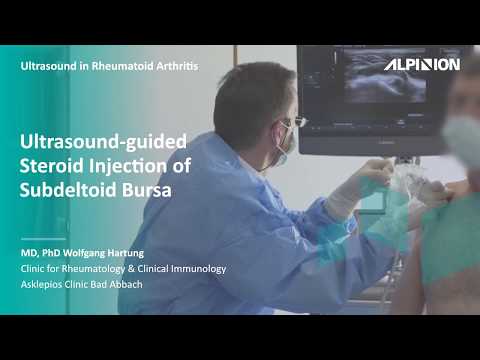 Ultrasound in Rheumatoid Arthritis

ALPINION

Ultrasound-guided Steroid Injection of Subdeltoid Bursa

MD, PhD Wolfgang Hartung
Clinic for Rheumatology & Clinical Immunology
Asklepios Clinic Bad Abbach